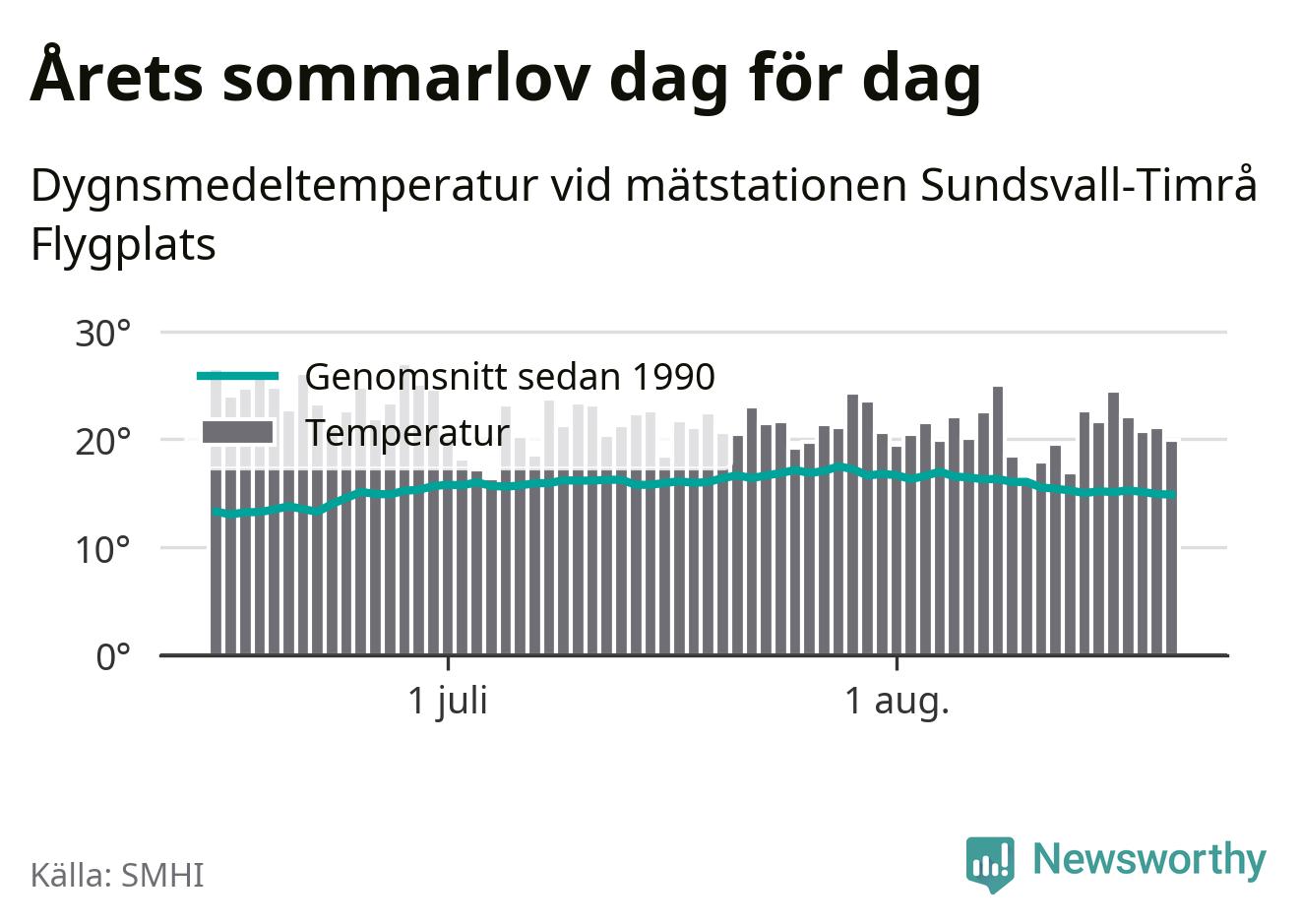 Årets sommarlov dag för dag

Dygnsmedeltemperatur vid mätstationen Sundsvall-Timrå Flygplats

30°
20°
10°
0°

Genomsnitt sedan 1990
Temperatur

1 juli
1 aug.

Källa: SMHI

Newsworthy